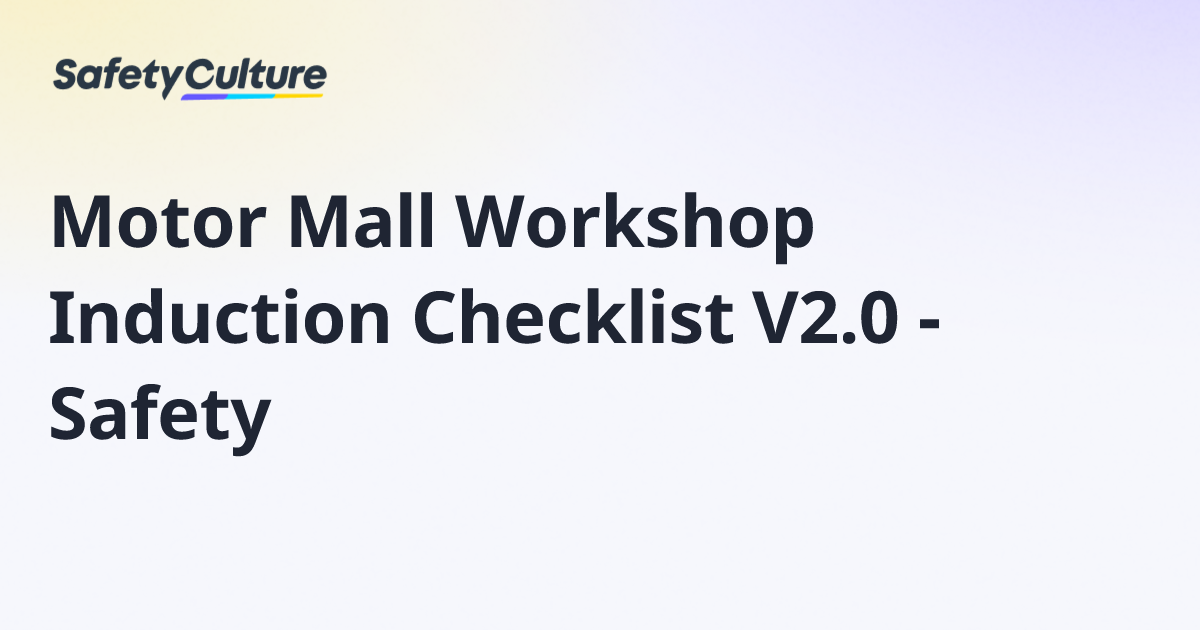 SafetyCulture

Motor Mall Workshop Induction Checklist V2.0 - Safety